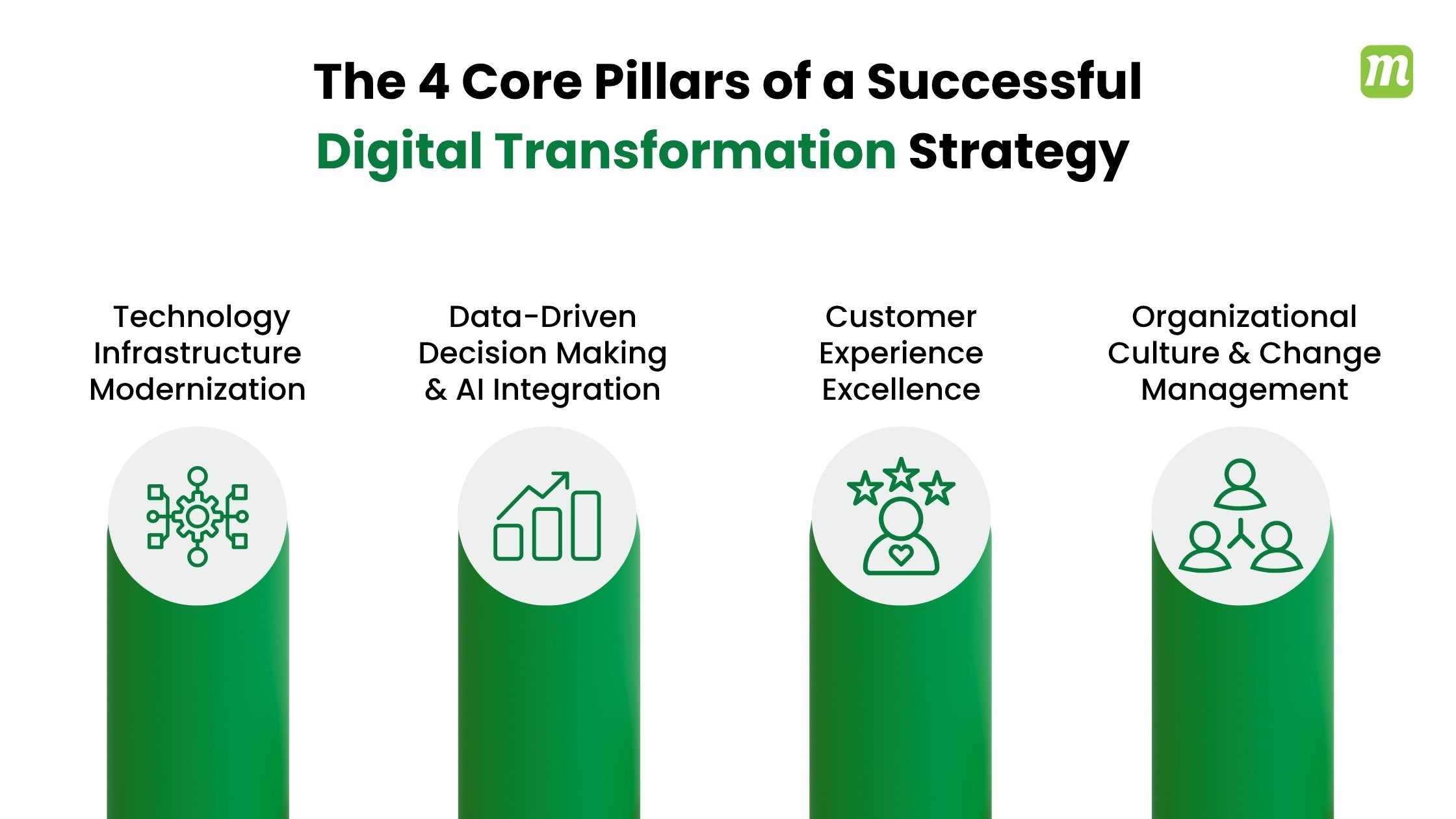 The 4 Core Pillars of a Successful Digital Transformation Strategy

m

Technology Infrastructure Modernization

Data-Driven Decision Making & AI Integration

Customer Experience Excellence

Organizational Culture & Change Management